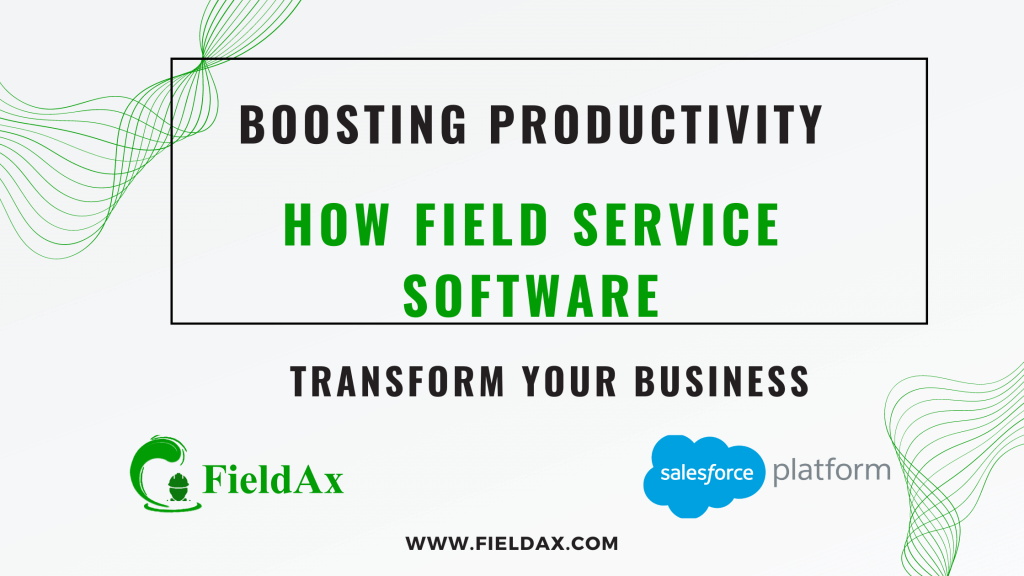 BOOSTING PRODUCTIVITY

HOW FIELD SERVICE SOFTWARE

TRANSFORM YOUR BUSINESS

FieldAx

salesforce platform

WWW.FIELDAX.COM